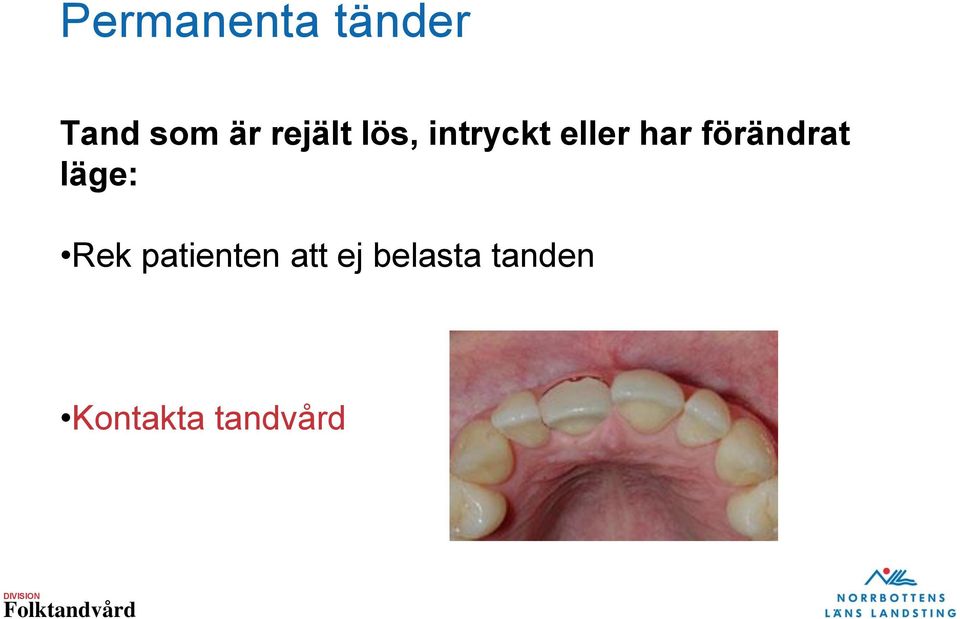 Permanenta tänder

Tand som är rejält lös, intryckt eller har förändrat läge:

•Rek patienten att ej belasta tanden

•Kontakta tandvård

DIVISION
Folktandvård

NORRBOTTENS
LÄNS LANDSTING